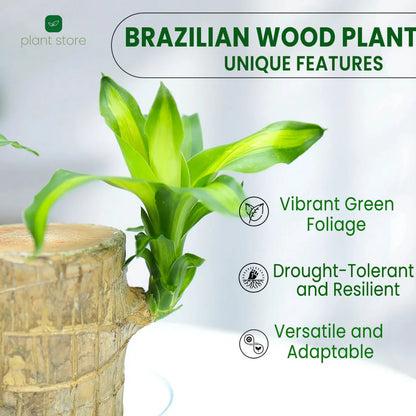 plant store

BRAZILIAN WOOD PLANT
UNIQUE FEATURES

Vibrant Green Foliage

Drought-Tolerant and Resilient

Versatile and Adaptable